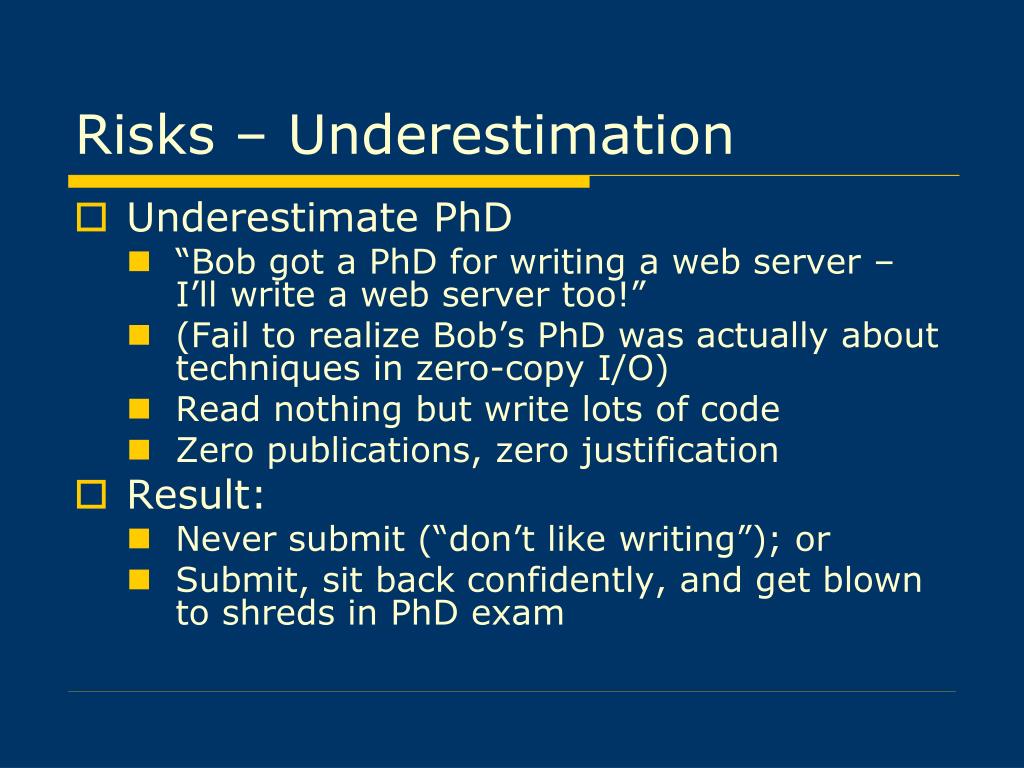 Risks – Underestimation

Underestimate PhD

“Bob got a PhD for writing a web server – I’ll write a web server too!”

(Fail to realize Bob’s PhD was actually about techniques in zero-copy I/O)

Read nothing but write lots of code

Zero publications, zero justification

Result:

Never submit (“don’t like writing”); or

Submit, sit back confidently, and get blown to shreds in PhD exam